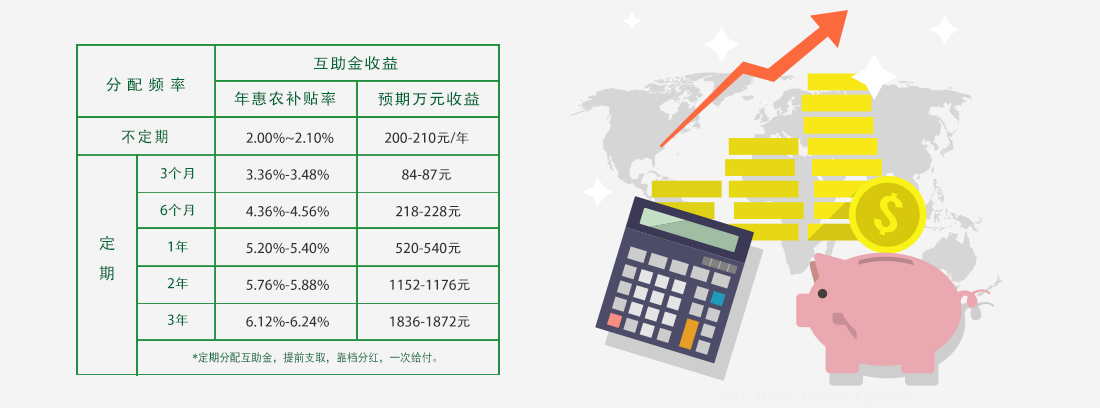 | 分配频率 | | 互助金收益 | |
|---|---|---|---|
| | | 年惠农补贴率 | 预期万元收益 |
| 不定期 | | 2.00%~2.10% | 200-210元/年 |
| 定期 | 3个月 | 3.36%-3.48% | 84-87元 |
| | 6个月 | 4.36%-4.56% | 218-228元 |
| | 1年 | 5.20%-5.40% | 520-540元 |
| | 2年 | 5.76%-5.88% | 1152-1176元 |
| | 3年 | 6.12%-6.24% | 1836-1872元 |
| | *定期分配互助金，提前支取，靠档分红，一次给付。 | | |

$